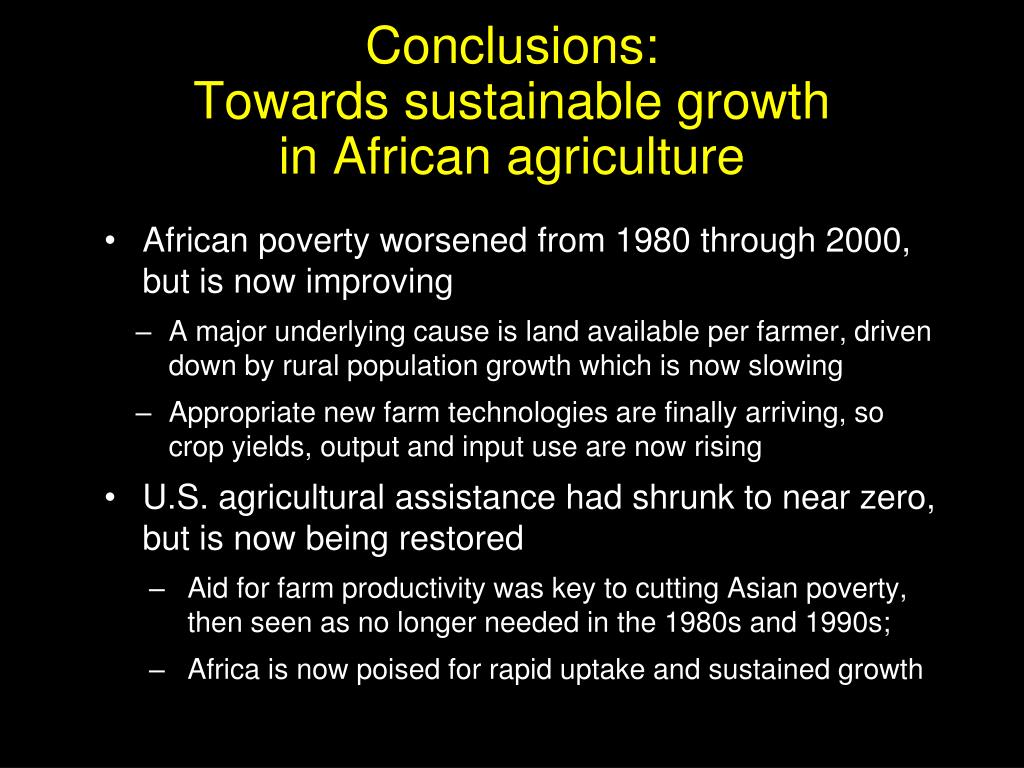 Conclusions:
Towards sustainable growth
in African agriculture

• African poverty worsened from 1980 through 2000, but is now improving
– A major underlying cause is land available per farmer, driven down by rural population growth which is now slowing
– Appropriate new farm technologies are finally arriving, so crop yields, output and input use are now rising
• U.S. agricultural assistance had shrunk to near zero, but is now being restored
– Aid for farm productivity was key to cutting Asian poverty, then seen as no longer needed in the 1980s and 1990s;
– Africa is now poised for rapid uptake and sustained growth